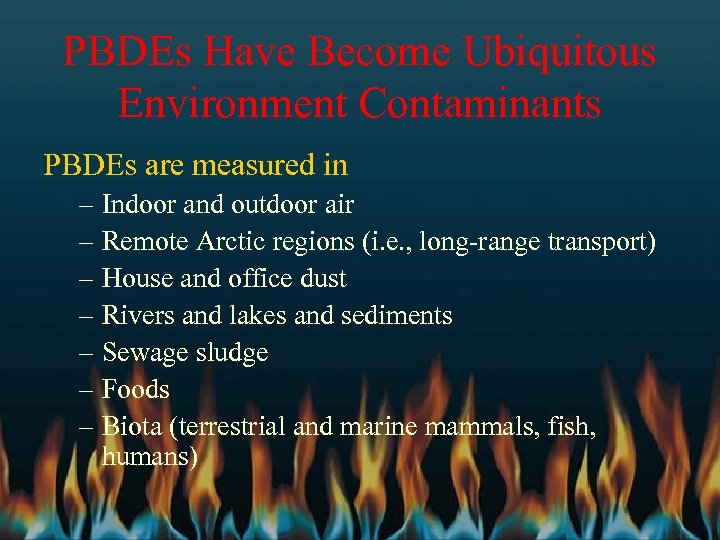 PBDEs Have Become Ubiquitous Environment Contaminants

PBDEs are measured in

– Indoor and outdoor air
– Remote Arctic regions (i.e., long-range transport)
– House and office dust
– Rivers and lakes and sediments
– Sewage sludge
– Foods
– Biota (terrestrial and marine mammals, fish, humans)